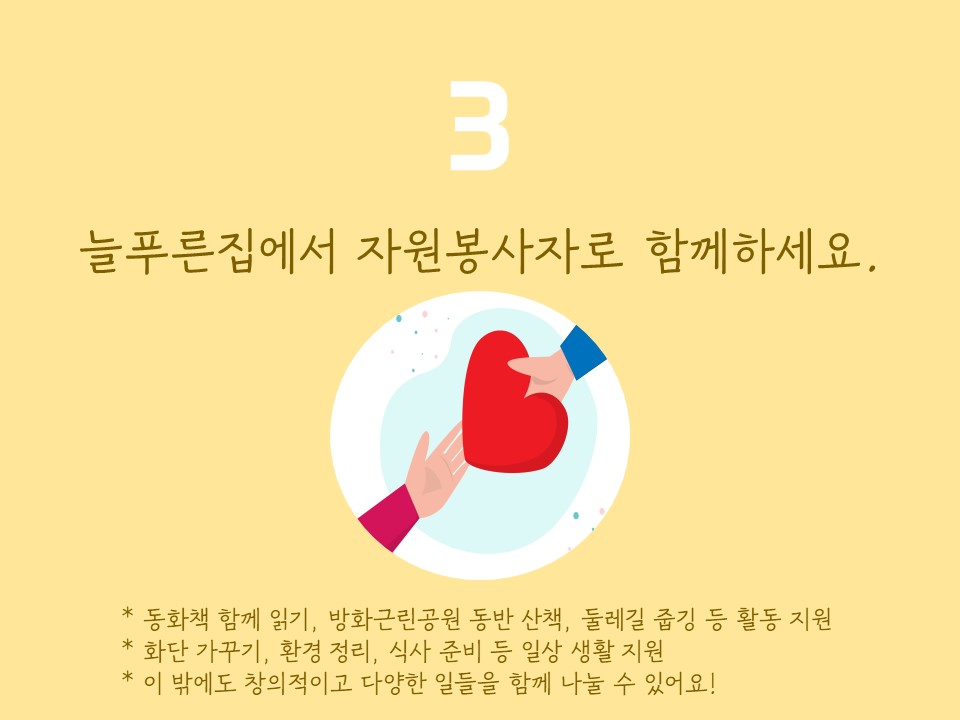 3

늘푸른집에서 자원봉사자로 함께하세요.

* 동화책 함께 읽기, 방화근린공원 동반 산책, 둘레길 줍깅 등 활동 지원
* 화단 가꾸기, 환경 정리, 식사 준비 등 일상 생활 지원
* 이 밖에도 창의적이고 다양한 일들을 함께 나눌 수 있어요!